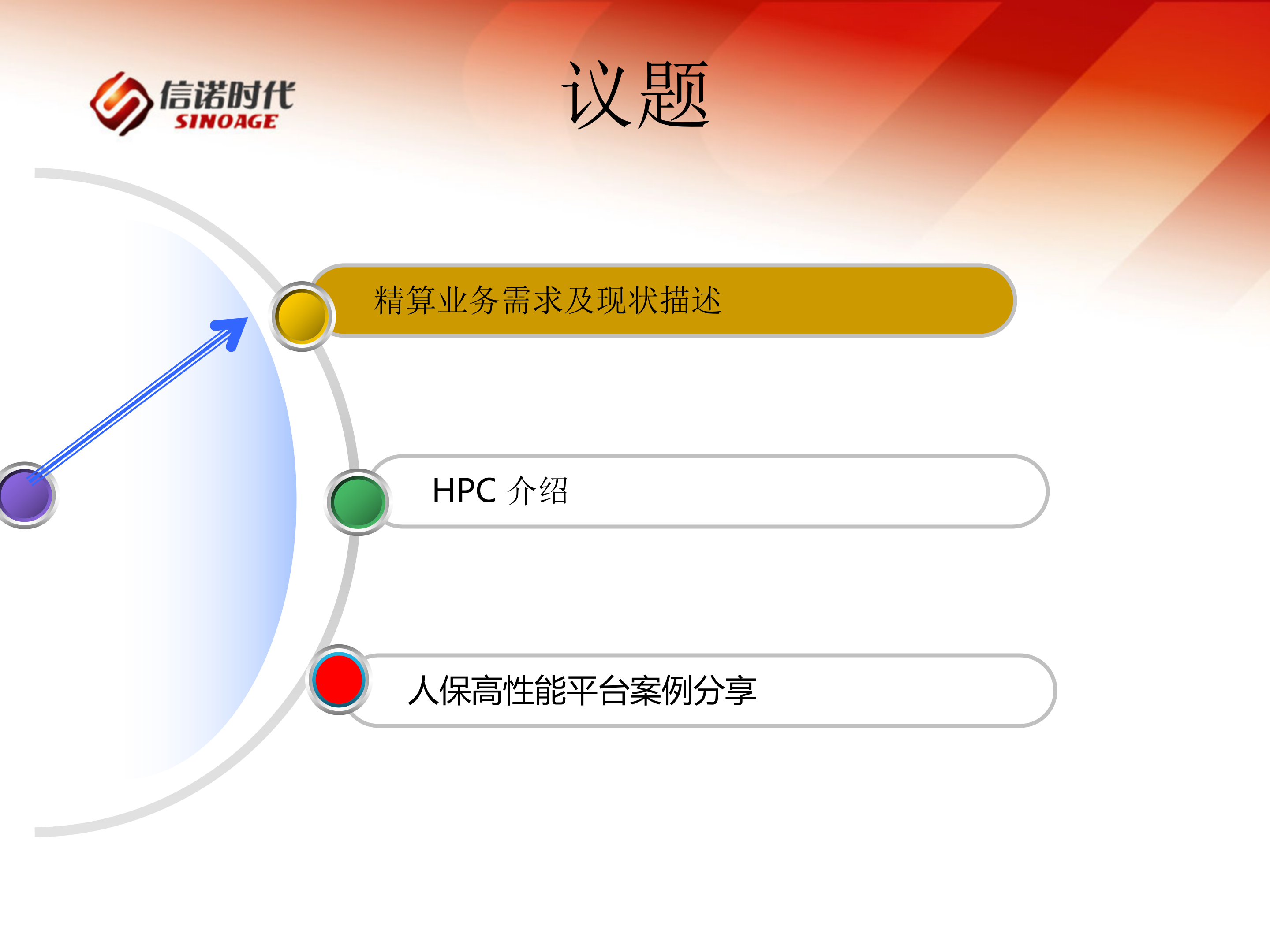 信诺时代
SINOAGE

议题

精算业务需求及现状描述

HPC 介绍

人保高性能平台案例分享